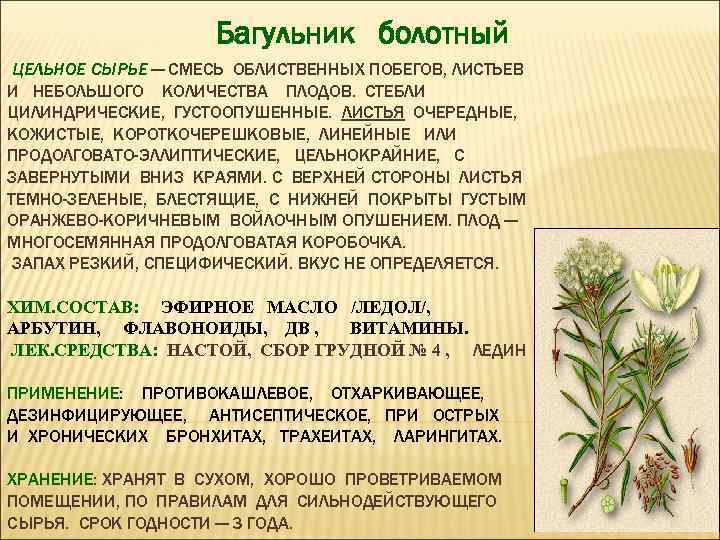 Багульник болотный

ЦЕЛЬНОЕ СЫРЬЕ — СМЕСЬ ОБЛИСТВЕННЫХ ПОБЕГОВ, ЛИСТЬЕВ И НЕБОЛЬШОГО КОЛИЧЕСТВА ПЛОДОВ. СТЕБЛИ ЦИЛИНДРИЧЕСКИЕ, ГУСТООПУШЕННЫЕ. ЛИСТЬЯ ОЧЕРЕДНЫЕ, КОЖИСТЫЕ, КОРОТКОЧЕРЕШКОВЫЕ, ЛИНЕЙНЫЕ ИЛИ ПРОДОЛГОВАТО-ЭЛЛИПТИЧЕСКИЕ, ЦЕЛЬНОКРАЙНИЕ, С ЗАВЕРНУТЫМИ ВНИЗ КРАЯМИ. С ВЕРХНЕЙ СТОРОНЫ ЛИСТЬЯ ТЕМНО-ЗЕЛЕНЫЕ, БЛЕСТЯЩИЕ, С НИЖНЕЙ ПОКРЫТЫ ГУСТЫМ ОРАНЖЕВО-КОРИЧНЕВЫМ ВОЙЛОЧНЫМ ОПУШЕНИЕМ. ПЛОД — МНОГОСЕМЯННАЯ ПРОДОЛГОВАТАЯ КОРОБОЧКА.
ЗАПАХ РЕЗКИЙ, СПЕЦИФИЧЕСКИЙ. ВКУС НЕ ОПРЕДЕЛЯЕТСЯ.

ХИМ.СОСТАВ: ЭФИРНОЕ МАСЛО /ЛЕДОЛ/, АРБУТИН, ФЛАВОНОИДЫ, ДВ , ВИТАМИНЫ.
ЛЕК.СРЕДСТВА: НАСТОЙ, СБОР ГРУДНОЙ № 4 , ЛЕДИН

ПРИМЕНЕНИЕ: ПРОТИВОКАШЛЕВОЕ, ОТХАРКИВАЮЩЕЕ, ДЕЗИНФИЦИРУЮЩЕЕ, АНТИСЕПТИЧЕСКОЕ, ПРИ ОСТРЫХ И ХРОНИЧЕСКИХ БРОНХИТАХ, ТРАХЕИТАХ, ЛАРИНГИТАХ.

ХРАНЕНИЕ: ХРАНЯТ В СУХОМ, ХОРОШО ПРОВЕТРИВАЕМОМ ПОМЕЩЕНИИ, ПО ПРАВИЛАМ ДЛЯ СИЛЬНОДЕЙСТВУЮЩЕГО СЫРЬЯ. СРОК ГОДНОСТИ — 3 ГОДА.